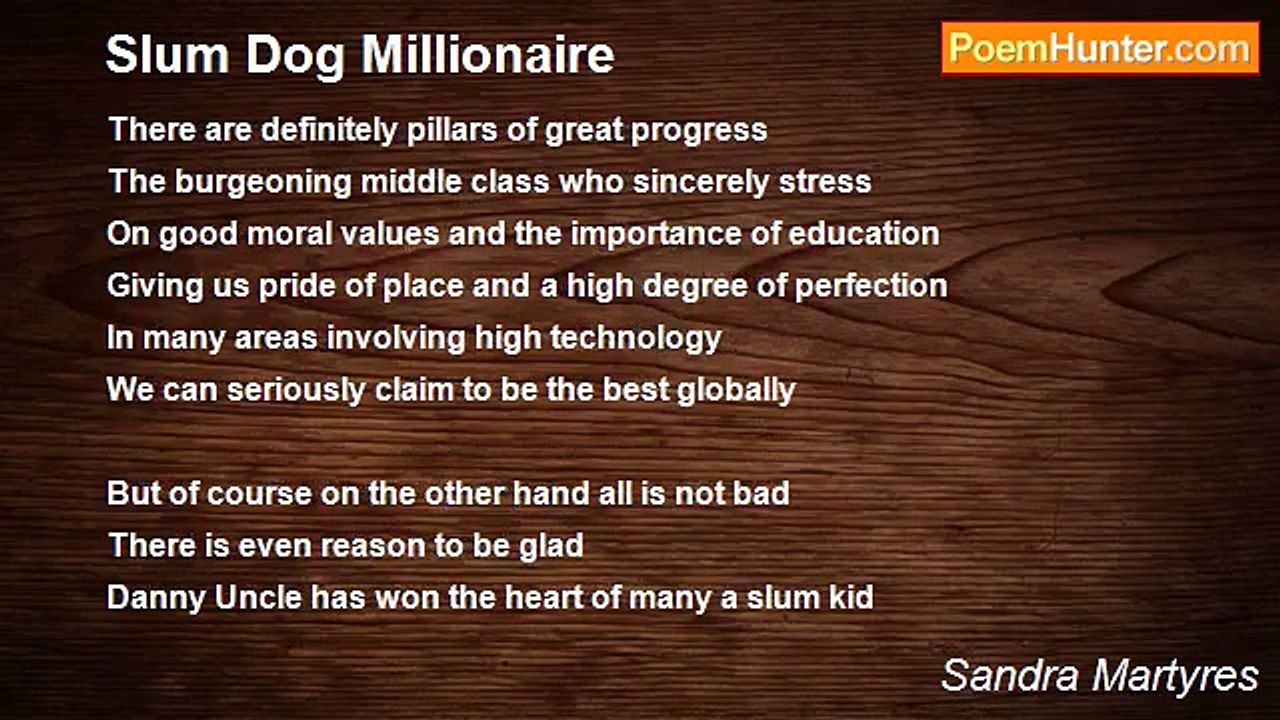 Slum Dog Millionaire

PoemHunter.com

There are definitely pillars of great progress
The burgeoning middle class who sincerely stress
On good moral values and the importance of education
Giving us pride of place and a high degree of perfection
In many areas involving high technology
We can seriously claim to be the best globally

But of course on the other hand all is not bad
There is even reason to be glad
Danny Uncle has won the heart of many a slum kid

Sandra Martyres